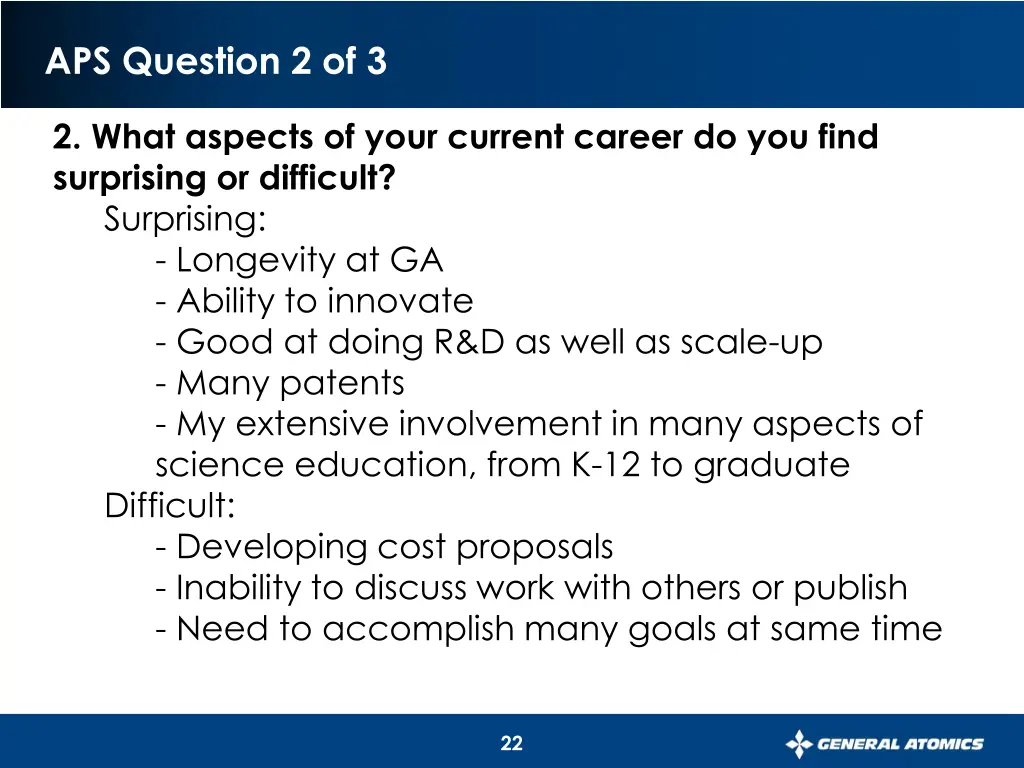 APS Question 2 of 3

2. What aspects of your current career do you find surprising or difficult?

Surprising:
- Longevity at GA
- Ability to innovate
- Good at doing R&D as well as scale-up
- Many patents
- My extensive involvement in many aspects of science education, from K-12 to graduate

Difficult:
- Developing cost proposals
- Inability to discuss work with others or publish
- Need to accomplish many goals at same time

22

GENERAL ATOMICS